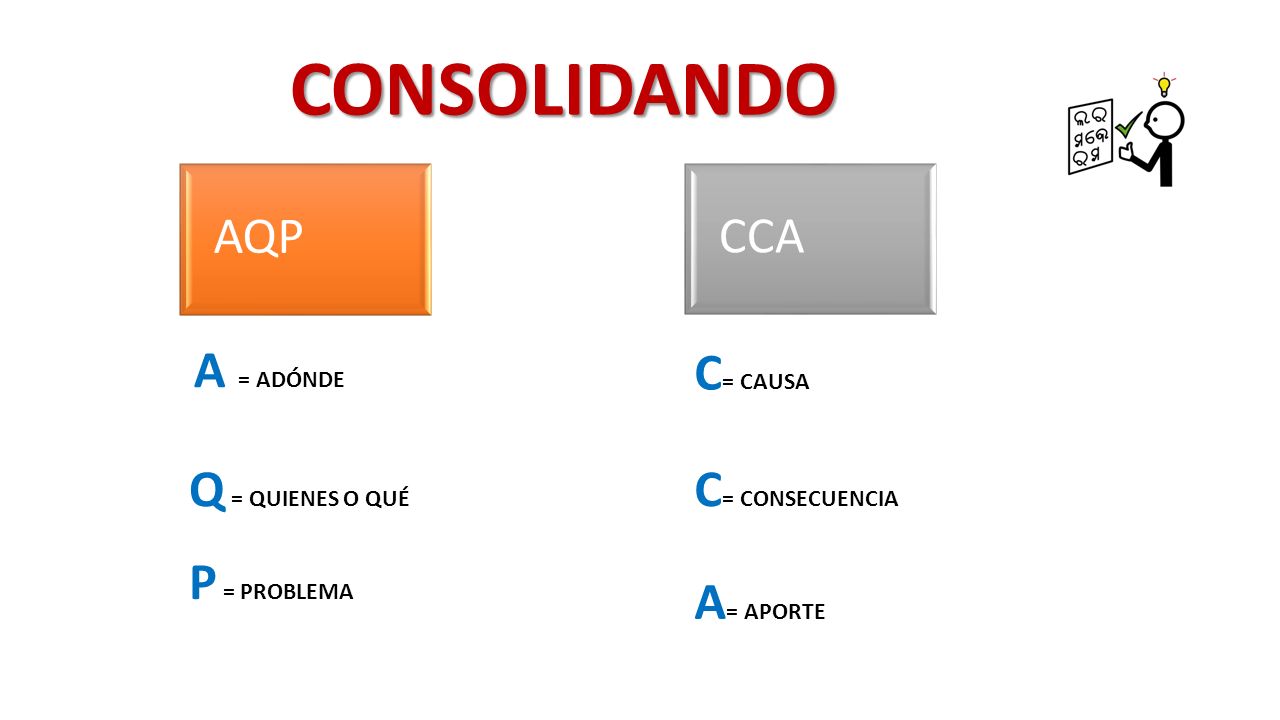 CONSOLIDANDO

AQP

A = ADÓNDE

Q = QUIENES O QUÉ

P = PROBLEMA

CCA

C= CAUSA

C= CONSECUENCIA

A= APORTE